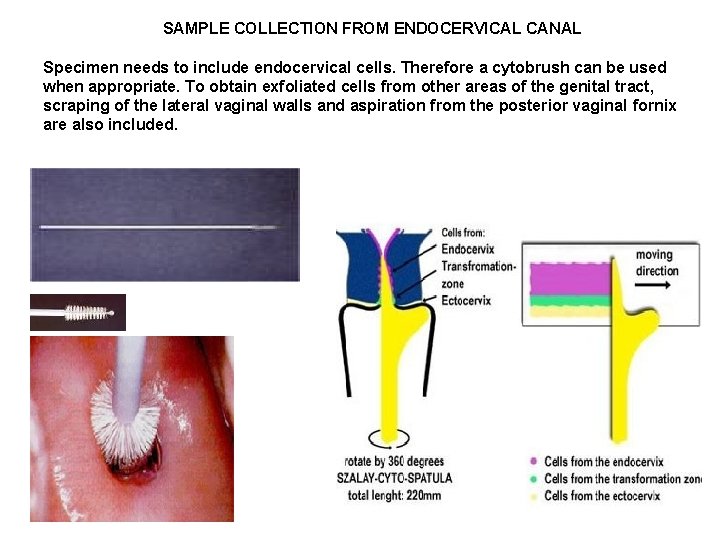 SAMPLE COLLECTION FROM ENDOCERVICAL CANAL

Specimen needs to include endocervical cells. Therefore a cytobrush can be used when appropriate. To obtain exfoliated cells from other areas of the genital tract, scraping of the lateral vaginal walls and aspiration from the posterior vaginal fornix are also included.

Cells from:
Endocervix
Transfromation-zone
Ectocervix

moving direction

rotate by 360 degrees
SZALAY-CYTO-SPATULA
total lenght: 220mm

Cells from the endocervix
Cells from the transformation zon
Cells from the ectocervix